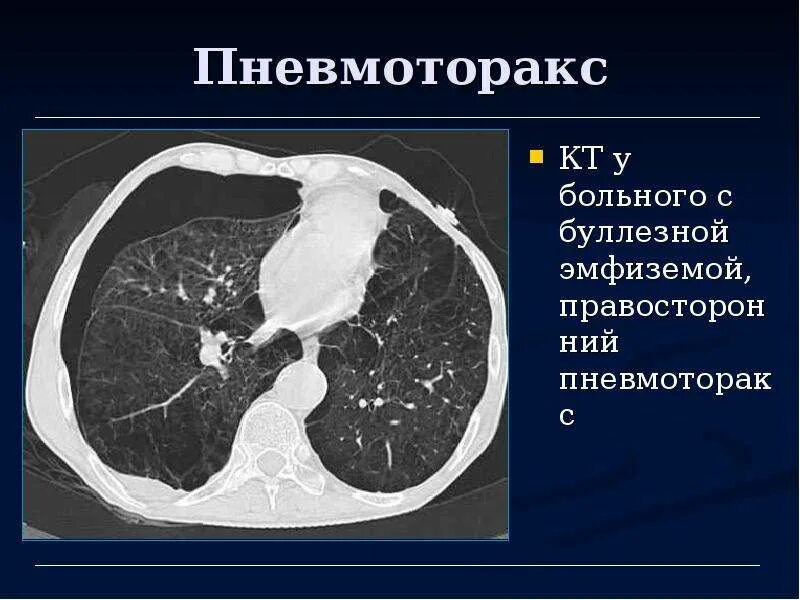 Пневмоторакс

КТ у больного с буллезной эмфиземой, правосторонний пневмоторакс